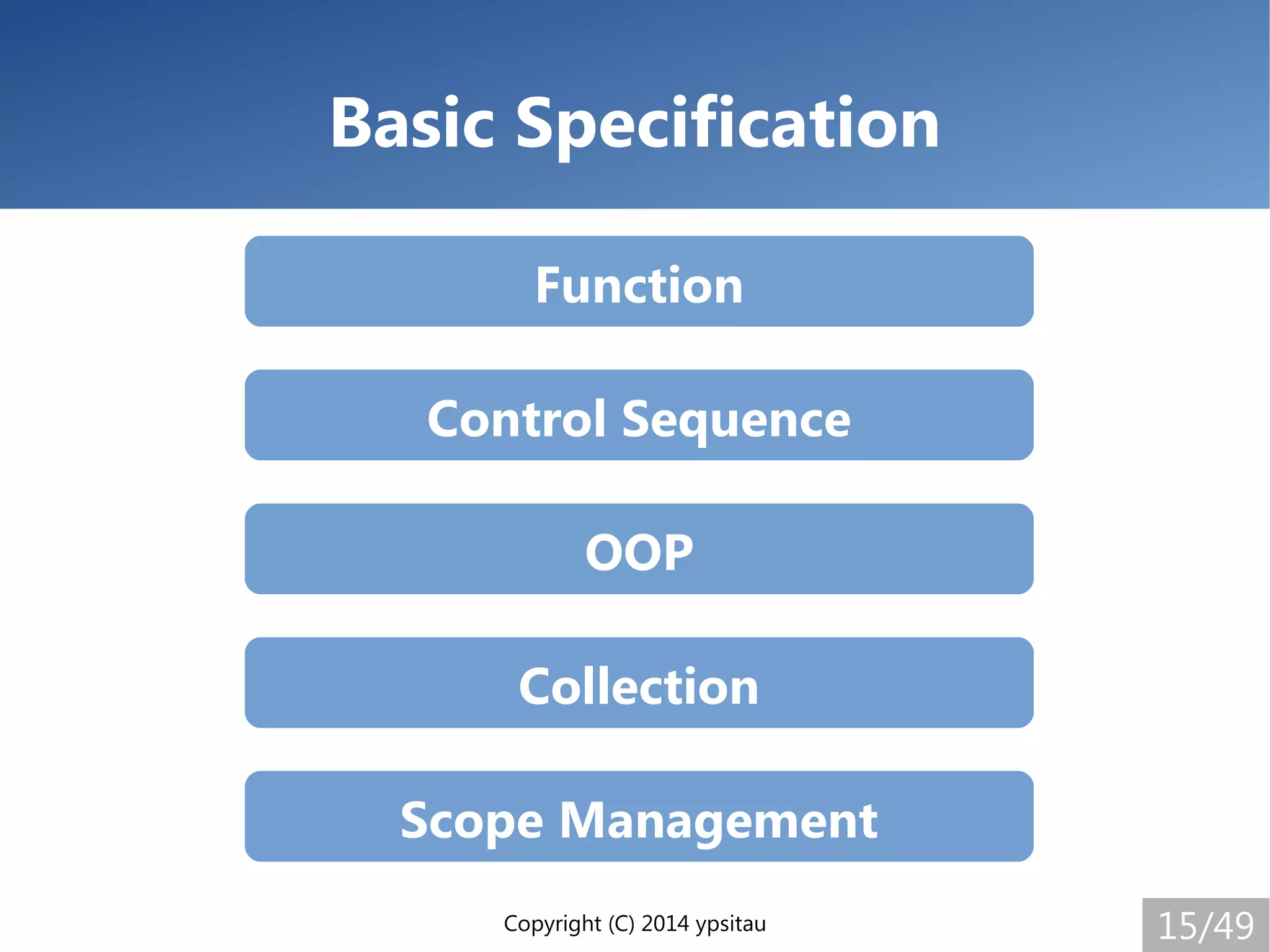 Basic Specification

Function

Control Sequence

OOP

Collection

Scope Management

Copyright (C) 2014 ypsitau

15/49